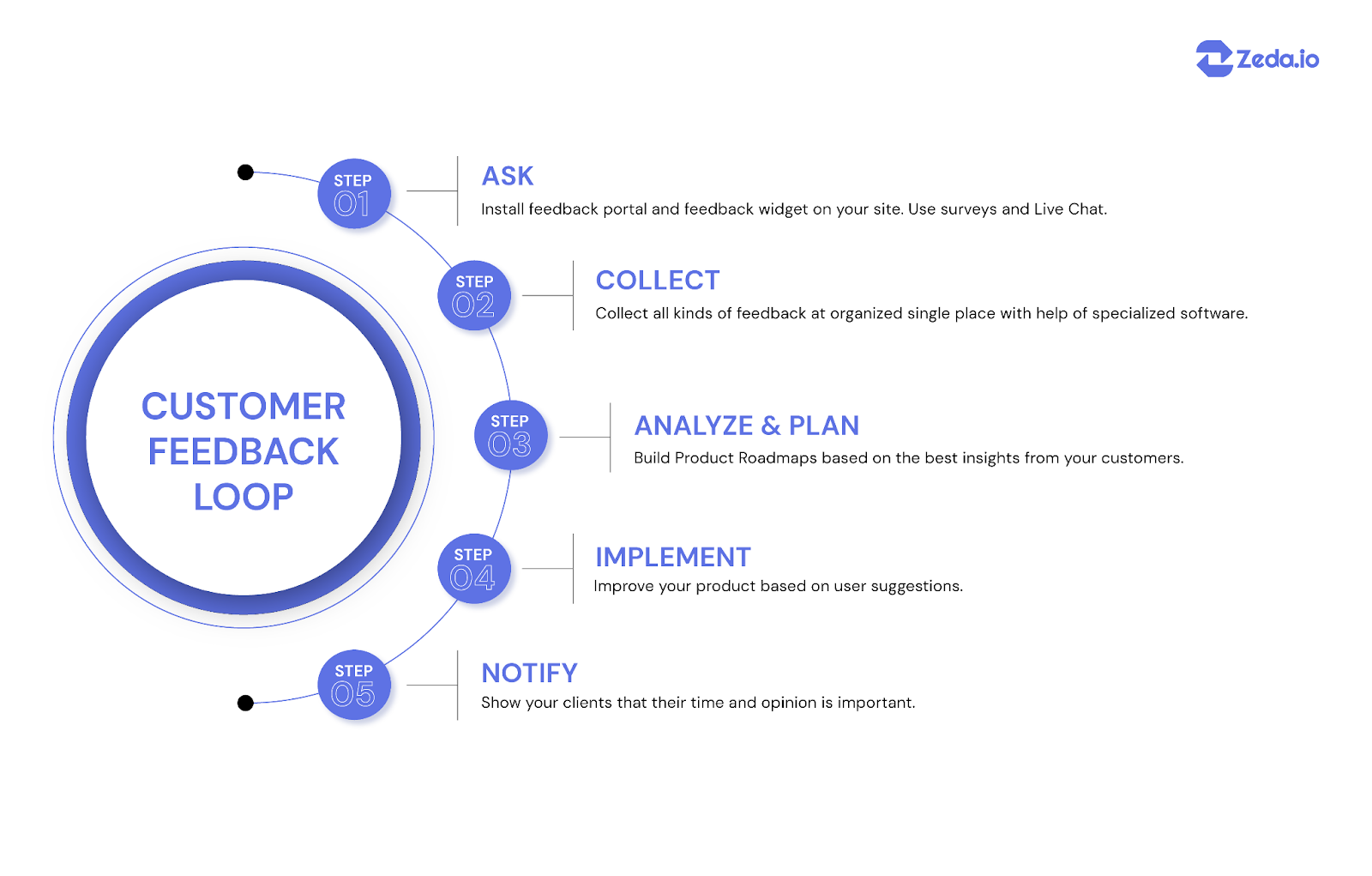 Zeda.io

CUSTOMER FEEDBACK LOOP

STEP 01

ASK

Install feedback portal and feedback widget on your site. Use surveys and Live Chat.

STEP 02

COLLECT

Collect all kinds of feedback at organized single place with help of specialized software.

STEP 03

ANALYZE & PLAN

Build Product Roadmaps based on the best insights from your customers.

STEP 04

IMPLEMENT

Improve your product based on user suggestions.

STEP 05

NOTIFY

Show your clients that their time and opinion is important.